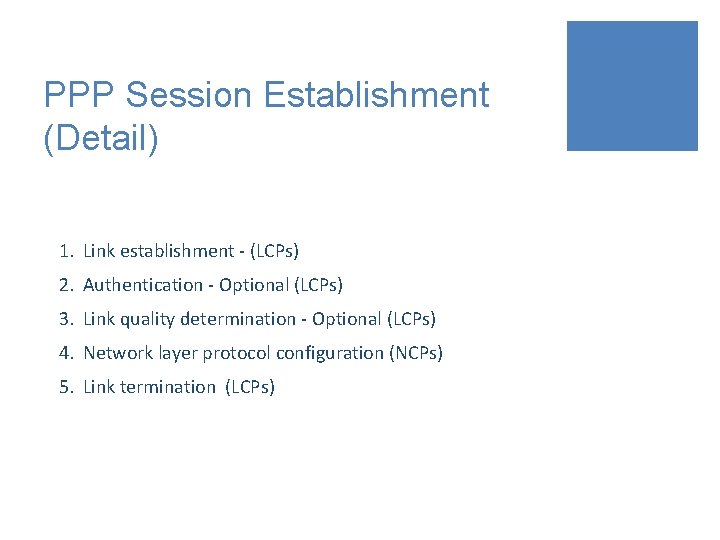 PPP Session Establishment (Detail)

1. Link establishment - (LCPs)
2. Authentication - Optional (LCPs)
3. Link quality determination - Optional (LCPs)
4. Network layer protocol configuration (NCPs)
5. Link termination (LCPs)